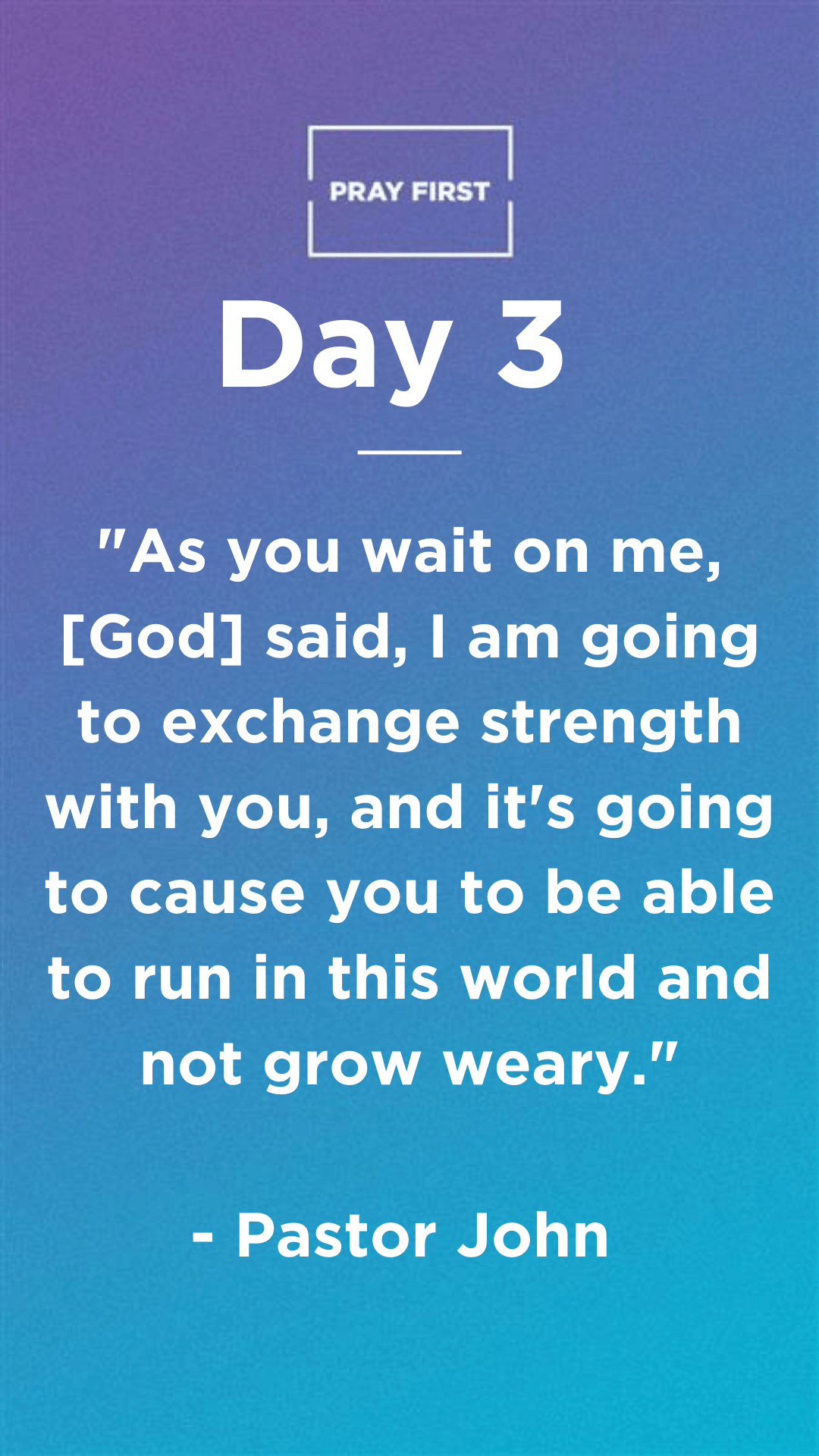 PRAY FIRST

Day 3

"As you wait on me, [God] said, I am going to exchange strength with you, and it's going to cause you to be able to run in this world and not grow weary."

- Pastor John